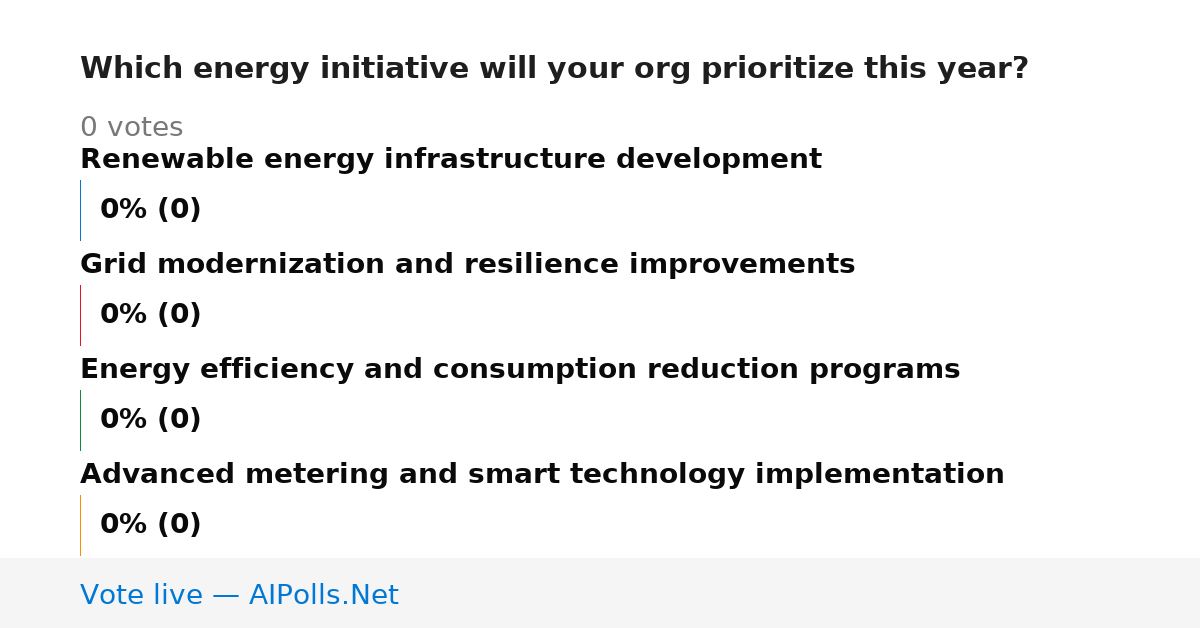 Which energy initiative will your org prioritize this year?

0 votes

Renewable energy infrastructure development

0% (0)

Grid modernization and resilience improvements

0% (0)

Energy efficiency and consumption reduction programs

0% (0)

Advanced metering and smart technology implementation

0% (0)

Vote live — AIPolls.Net